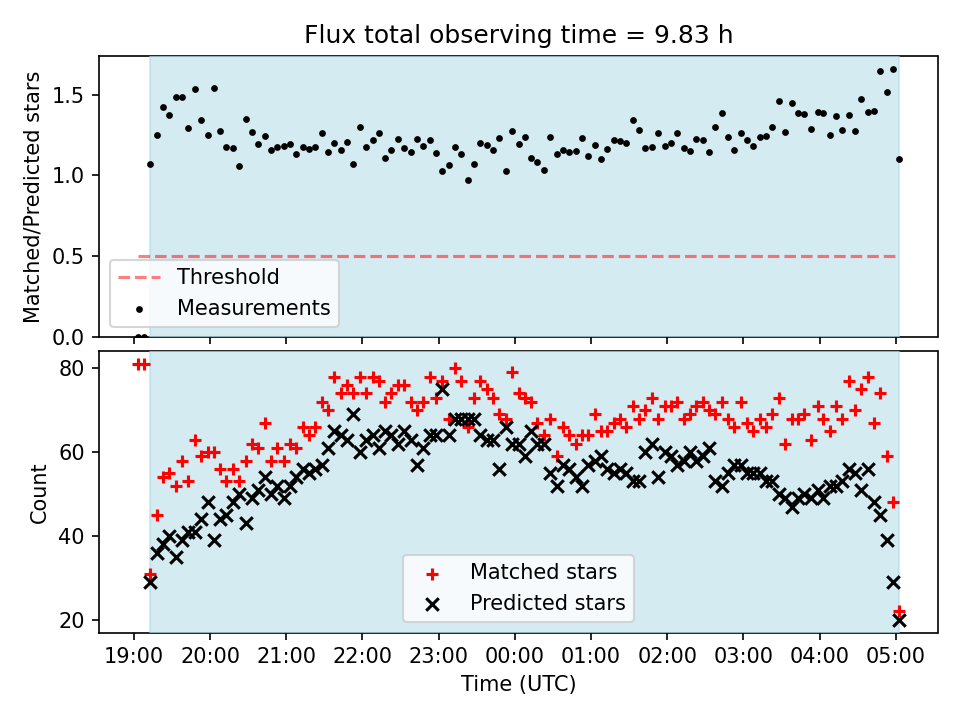 Flux total observing time = 9.83 h

Matched/Predicted stars

1.5
1.0
0.5
0.0

Threshold
Measurements

Count

80
60
40
20

Matched stars
Predicted stars

19:00 20:00 21:00 22:00 23:00 00:00 01:00 02:00 03:00 04:00 05:00

Time (UTC)